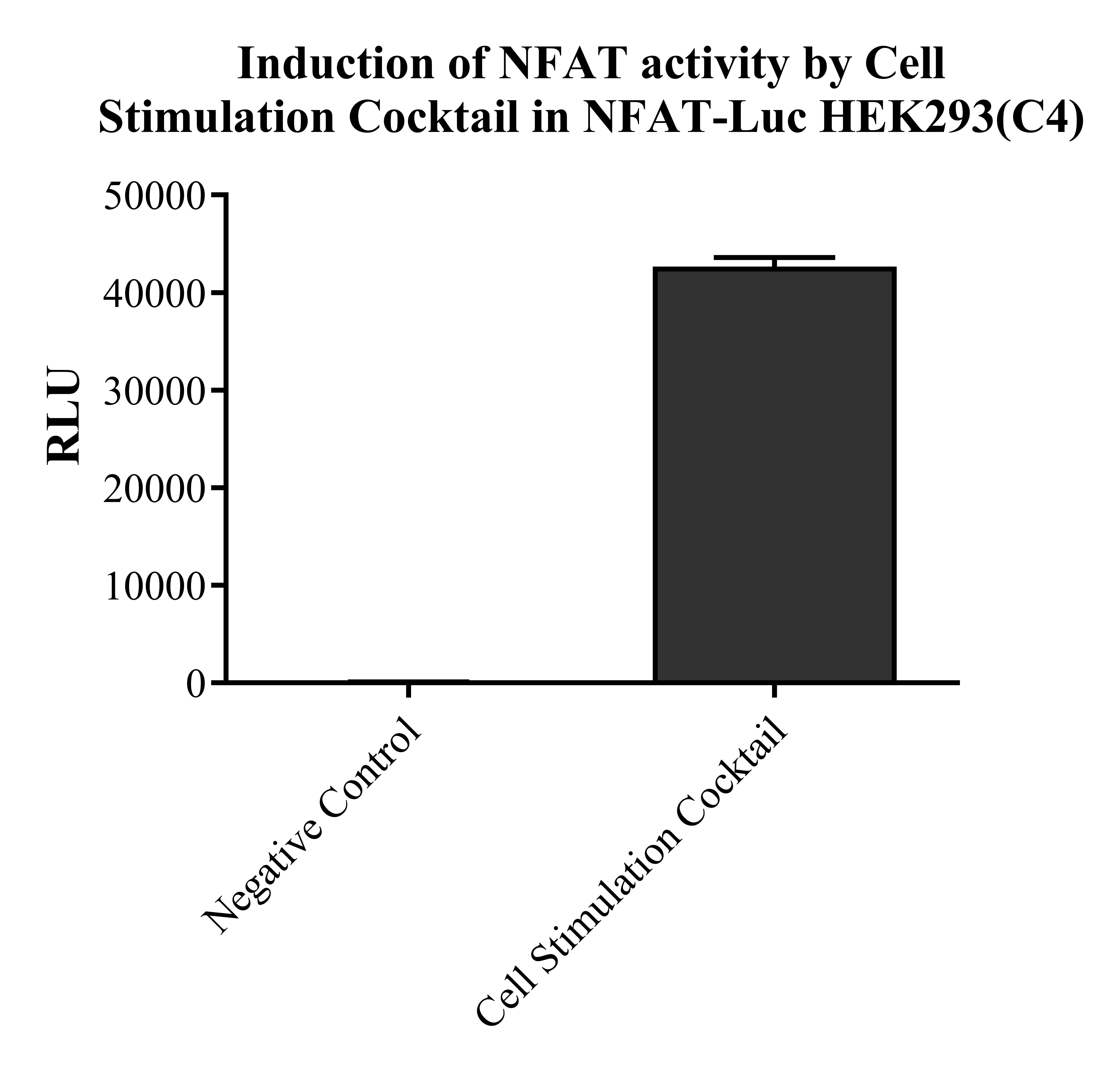 Induction of NFAT activity by Cell Stimulation Cocktail in NFAT-Luc HEK293(C4)

RLU

50000
40000
30000
20000
10000
0

Negative Control
Cell Stimulation Cocktail